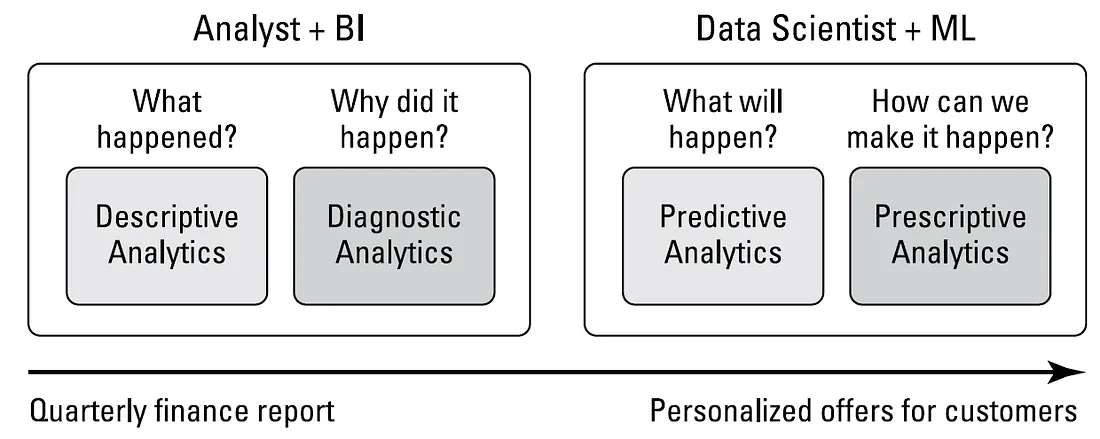 Analyst + BI

What happened?

Descriptive Analytics

Why did it happen?

Diagnostic Analytics

Data Scientist + ML

What will happen?

Predictive Analytics

How can we make it happen?

Prescriptive Analytics

Quarterly finance report

Personalized offers for customers